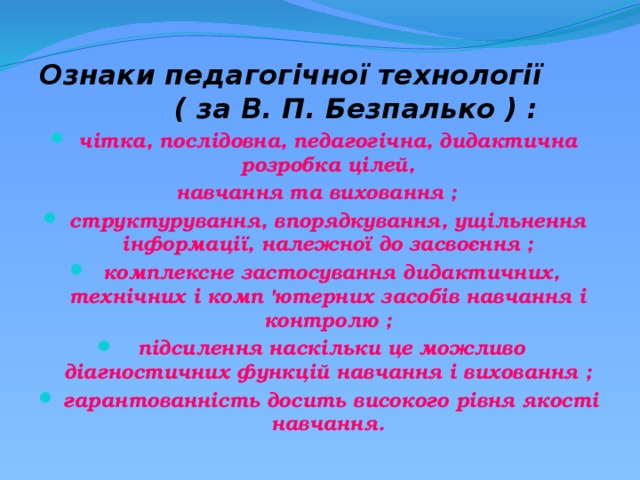 Ознаки педагогічної технології
( за В. П. Безпалько ) :

- чітка, послідовна, педагогічна, дидактична розробка цілей,
навчання та виховання ;
- структурування, впорядкування, ущільнення інформації, належної до засвоєння ;
- комплексне застосування дидактичних, технічних і комп 'ютерних засобів навчання і контролю ;
- підсилення наскільки це можливо діагностичних функцій навчання і виховання ;
- гарантованність досить високого рівня якості навчання.